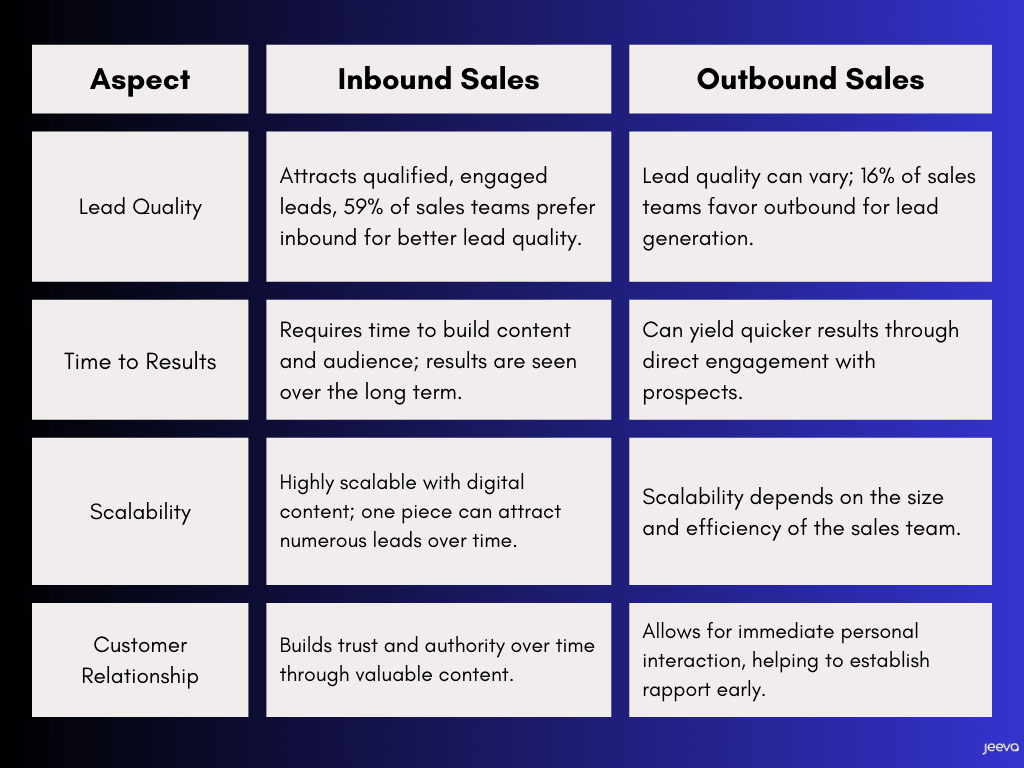 | Aspect | Inbound Sales | Outbound Sales |
|---|---|---|
| Lead Quality | Attracts qualified, engaged leads, 59% of sales teams prefer inbound for better lead quality. | Lead quality can vary; 16% of sales teams favor outbound for lead generation. |
| Time to Results | Requires time to build content and audience; results are seen over the long term. | Can yield quicker results through direct engagement with prospects. |
| Scalability | Highly scalable with digital content; one piece can attract numerous leads over time. | Scalability depends on the size and efficiency of the sales team. |
| Customer Relationship | Builds trust and authority over time through valuable content. | Allows for immediate personal interaction, helping to establish rapport early. |

jeeva